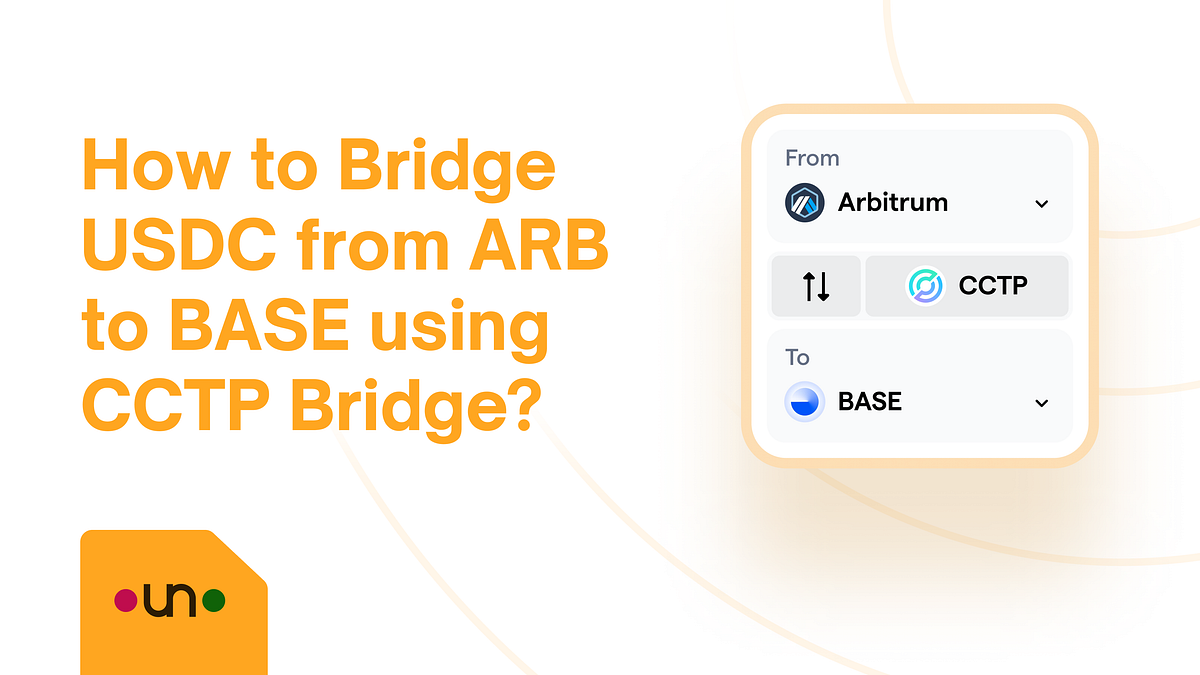 How to Bridge USDC from ARB to BASE using CCTP Bridge?

From
Arbitrum

CCTP

To
BASE

un